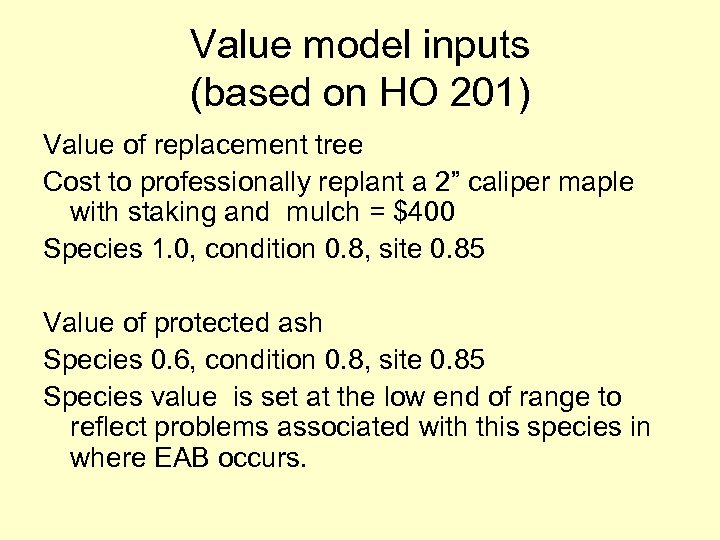 Value model inputs
(based on HO 201)

Value of replacement tree

Cost to professionally replant a 2” caliper maple with staking and mulch = $400

Species 1.0, condition 0.8, site 0.85

Value of protected ash

Species 0.6, condition 0.8, site 0.85

Species value is set at the low end of range to reflect problems associated with this species in where EAB occurs.